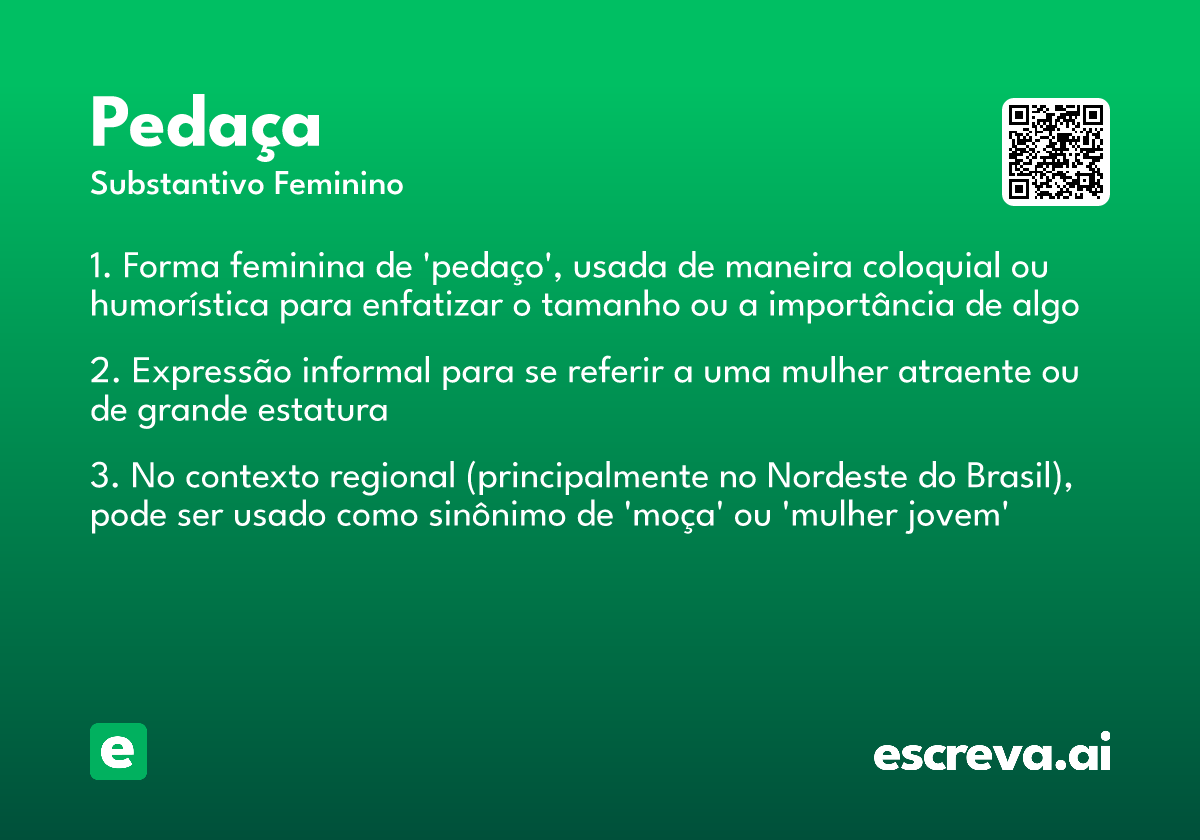 Pedaça
Substantivo Feminino

1. Forma feminina de 'pedaço', usada de maneira coloquial ou humorística para enfatizar o tamanho ou a importância de algo

2. Expressão informal para se referir a uma mulher atraente ou de grande estatura

3. No contexto regional (principalmente no Nordeste do Brasil), pode ser usado como sinônimo de 'moça' ou 'mulher jovem'

e

escreva.ai